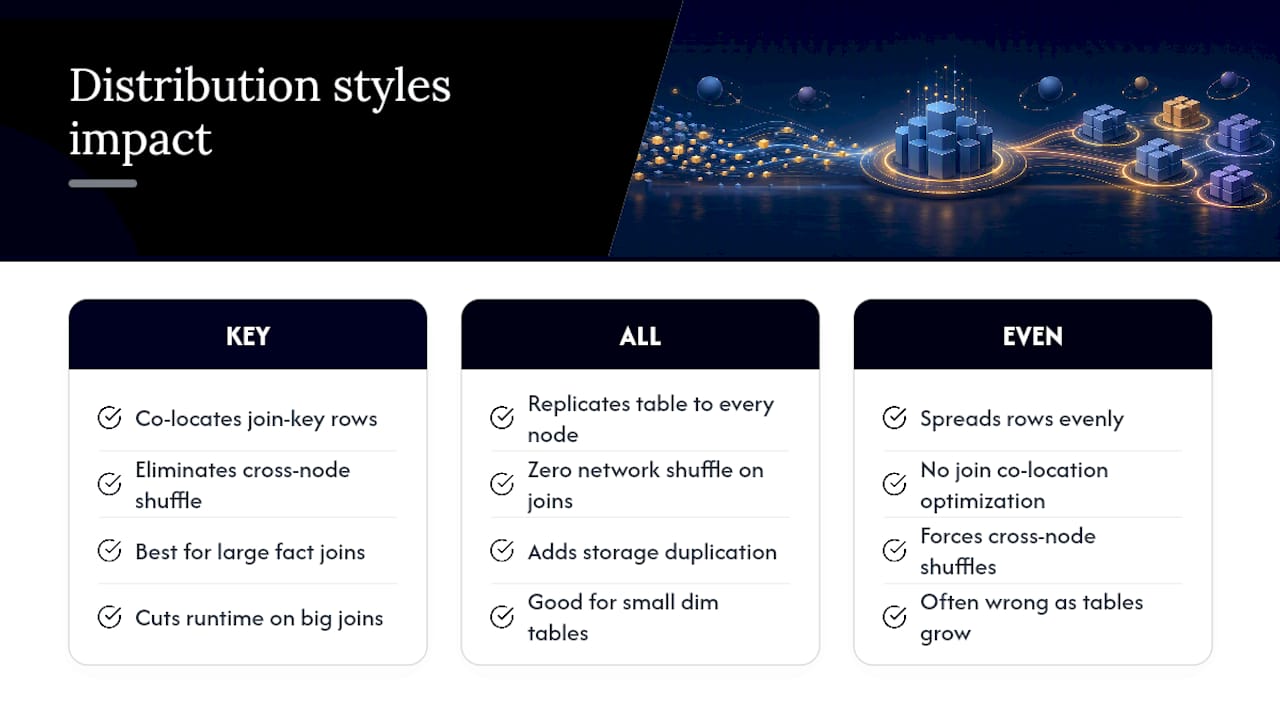 Distribution styles impact

KEY

Co-locates join-key rows

Eliminates cross-node shuffle

Best for large fact joins

Cuts runtime on big joins

ALL

Replicates table to every node

Zero network shuffle on joins

Adds storage duplication

Good for small dim tables

EVEN

Spreads rows evenly

No join co-location optimization

Forces cross-node shuffles

Often wrong as tables grow